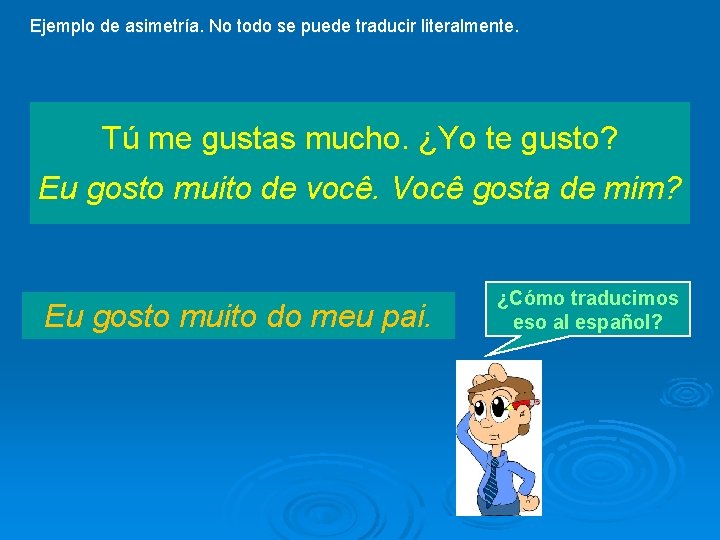 Ejemplo de asimetría. No todo se puede traducir literalmente.

Tú me gustas mucho. ¿Yo te gusto?

Eu gosto muito de você. Você gosta de mim?

Eu gosto muito do meu pai.

¿Cómo traducimos eso al español?